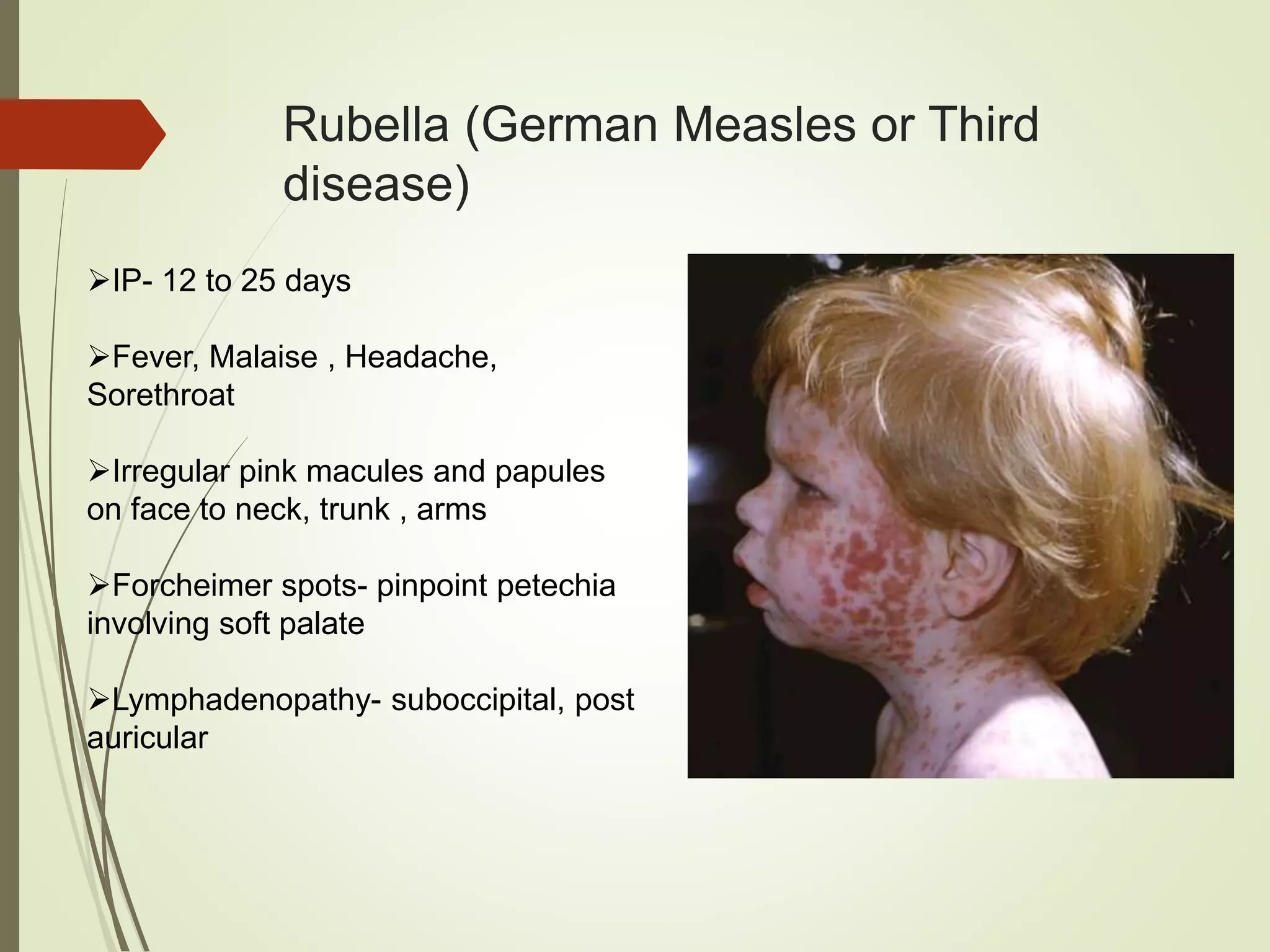 Rubella (German Measles or Third disease)

➢IP- 12 to 25 days

➢Fever, Malaise , Headache, Sorethroat

➢Irregular pink macules and papules on face to neck, trunk , arms

➢Forcheimer spots- pinpoint petechia involving soft palate

➢Lymphadenopathy- suboccipital, post auricular